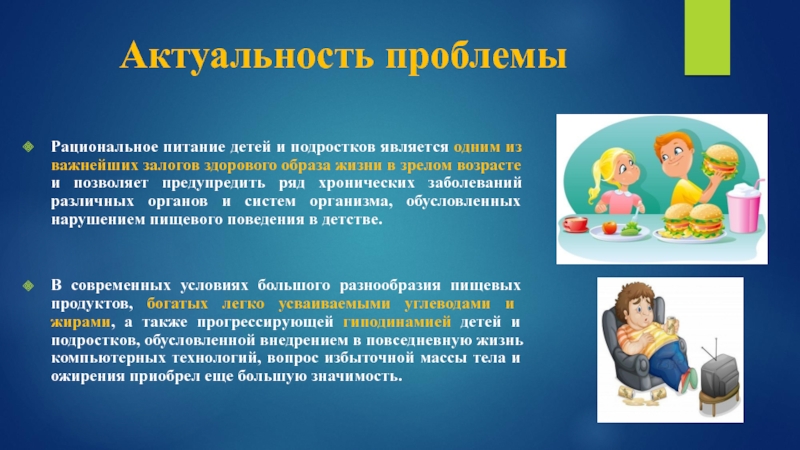 Актуальность проблемы

Рациональное питание детей и подростков является одним из важнейших залогов здорового образа жизни в зрелом возрасте и позволяет предупредить ряд хронических заболеваний различных органов и систем организма, обусловленных нарушением пищевого поведения в детстве.

В современных условиях большого разнообразия пищевых продуктов, богатых легко усваиваемыми углеводами и жирами, а также прогрессирующей гиподинамией детей и подростков, обусловленной внедрением в повседневную жизнь компьютерных технологий, вопрос избыточной массы тела и ожирения приобрел еще большую значимость.